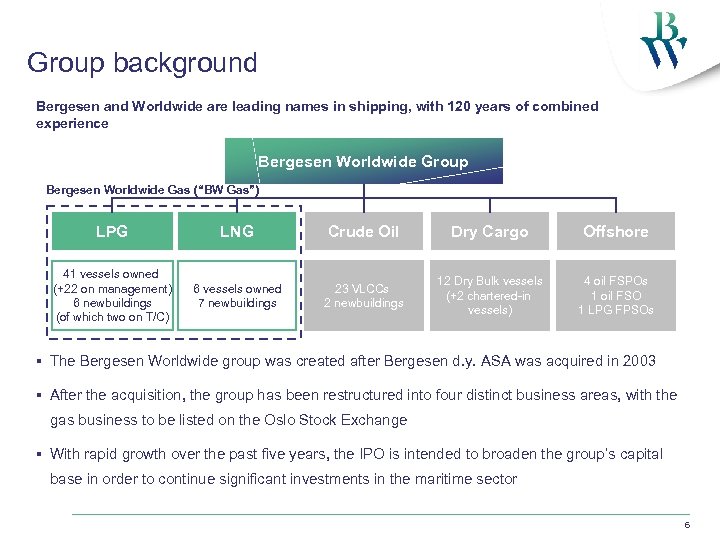 BW

Group background

Bergesen and Worldwide are leading names in shipping, with 120 years of combined experience

Bergesen Worldwide Group

Bergesen Worldwide Gas ("BW Gas")

LPG

41 vessels owned (+22 on management) 8 newbuildings (of which two on T/C)

LNG

6 vessels owned 7 newbuildings

Crude Oil

23 VLCCs 2 newbuildings

Dry Cargo

12 Dry Bulk vessels (+2 chartered-in vessels)

Offshore

4 oil FSPOs 1 oil FSO 1 LPG FPSOs

▪ The Bergesen Worldwide group was created after Bergesen d.y. ASA was acquired in 2003

▪ After the acquisition, the group has been restructured into four distinct business areas, with the gas business to be listed on the Oslo Stock Exchange

▪ With rapid growth over the past five years, the IPO is intended to broaden the group's capital base in order to continue significant investments in the maritime sector

6